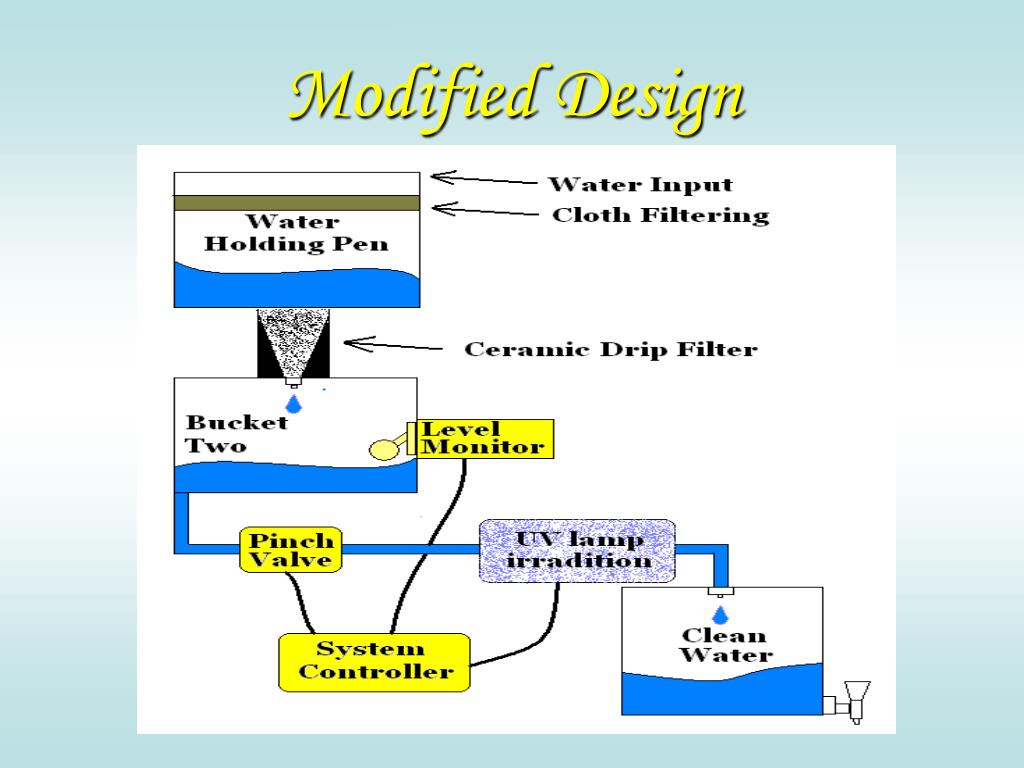 Modified Design

Water Input

Cloth Filtering

Water Holding Pen

Ceramic Drip Filter

Bucket Two

Level Monitor

Pinch Valve

UV lamp irradition

System Controller

Clean Water